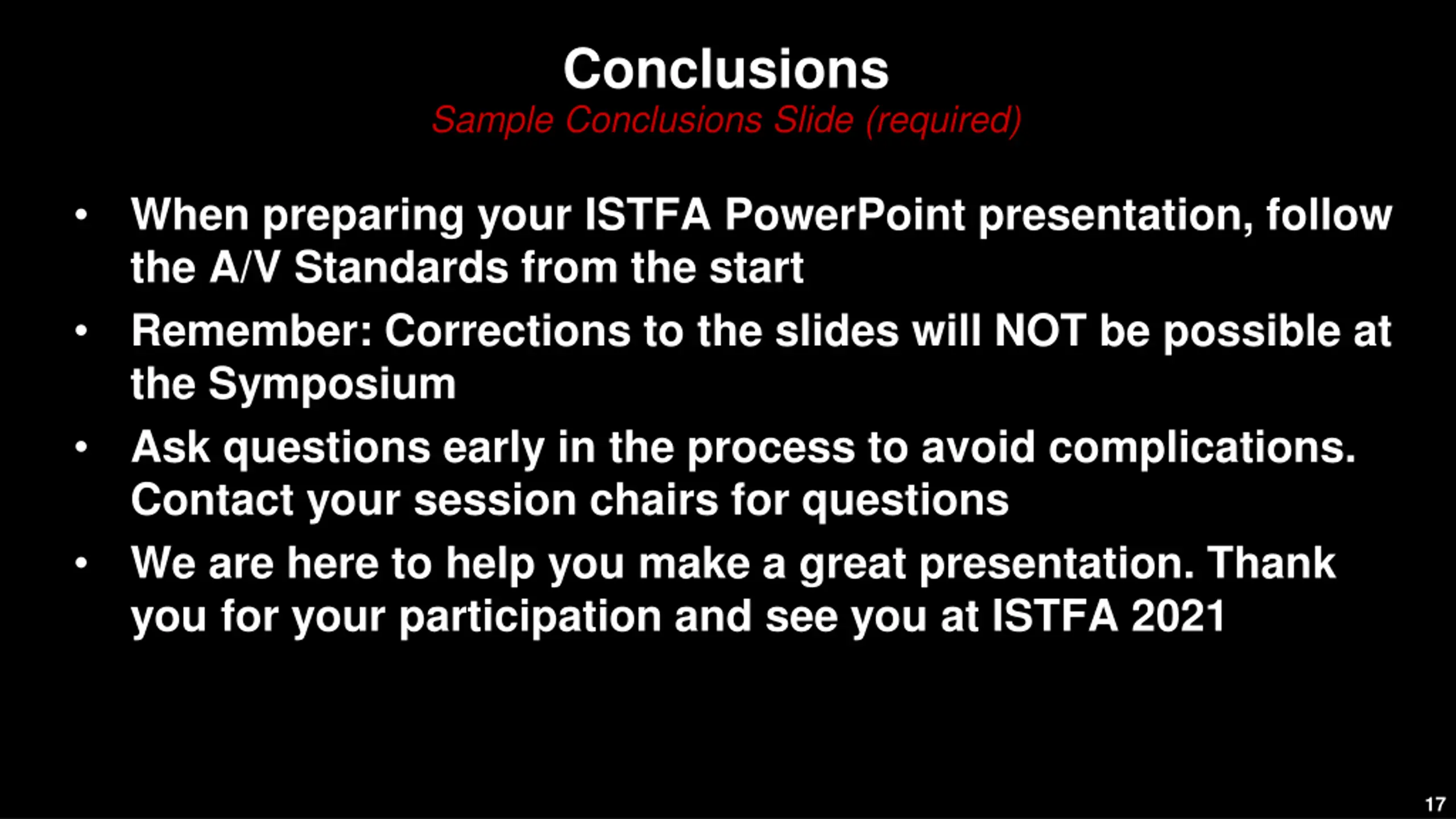 Conclusions
Sample Conclusions Slide (required)

• When preparing your ISTFA PowerPoint presentation, follow the A/V Standards from the start
• Remember: Corrections to the slides will NOT be possible at the Symposium
• Ask questions early in the process to avoid complications. Contact your session chairs for questions
• We are here to help you make a great presentation. Thank you for your participation and see you at ISTFA 2021

17